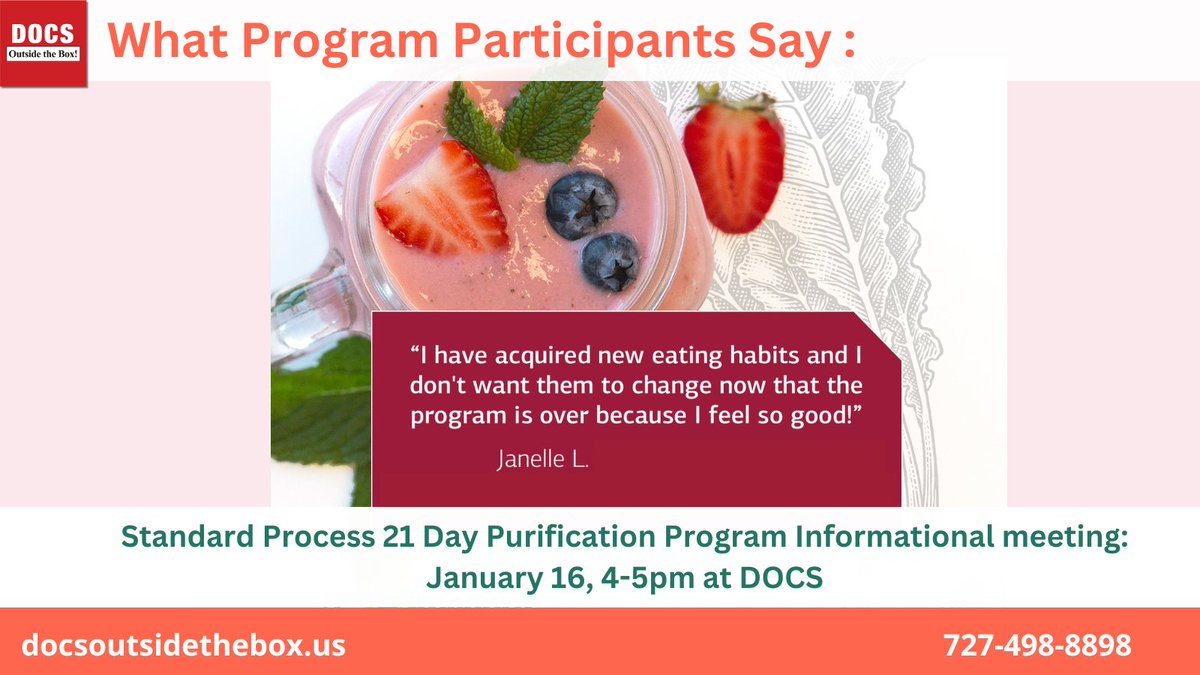 DOCS
Outside the Box!

What Program Participants Say :

“I have acquired new eating habits and I don't want them to change now that the program is over because I feel so good!”

Janelle L.

Standard Process 21 Day Purification Program Informational meeting: January 16, 4-5pm at DOCS

docsoutsidethebox.us

727-498-8898